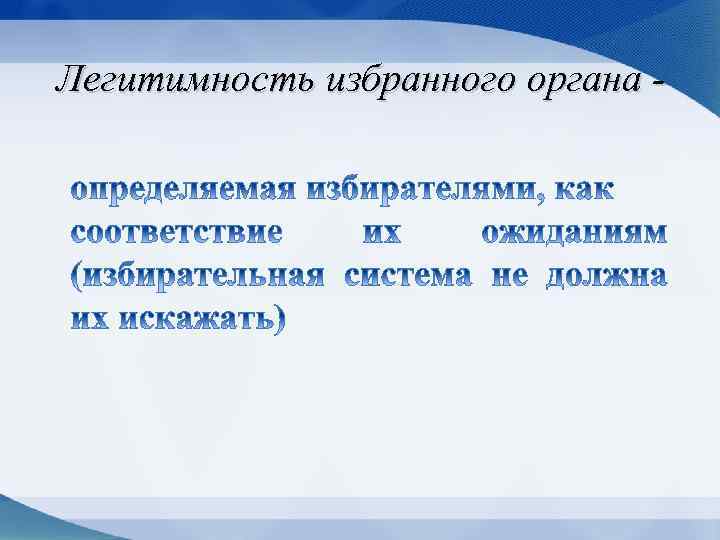 Легитимность избранного органа -

определяемая избирателями, как соответствие их ожиданиям (избирательная система не должна их искажать)